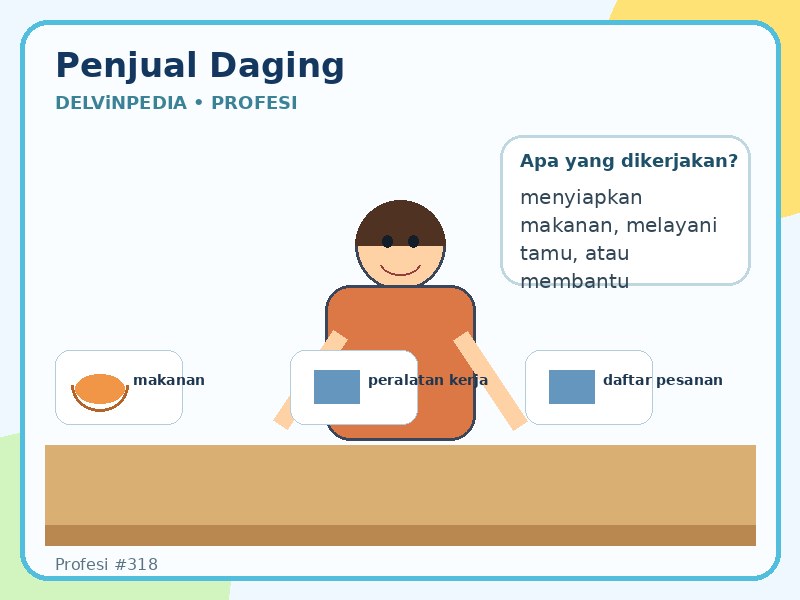 Penjual Daging

DELViNPEDIA • PROFESI

Apa yang dikerjakan?

menyiapkan makanan, melayani tamu, atau membantu

makanan

peralatan kerja

daftar pesanan

Profesi #318